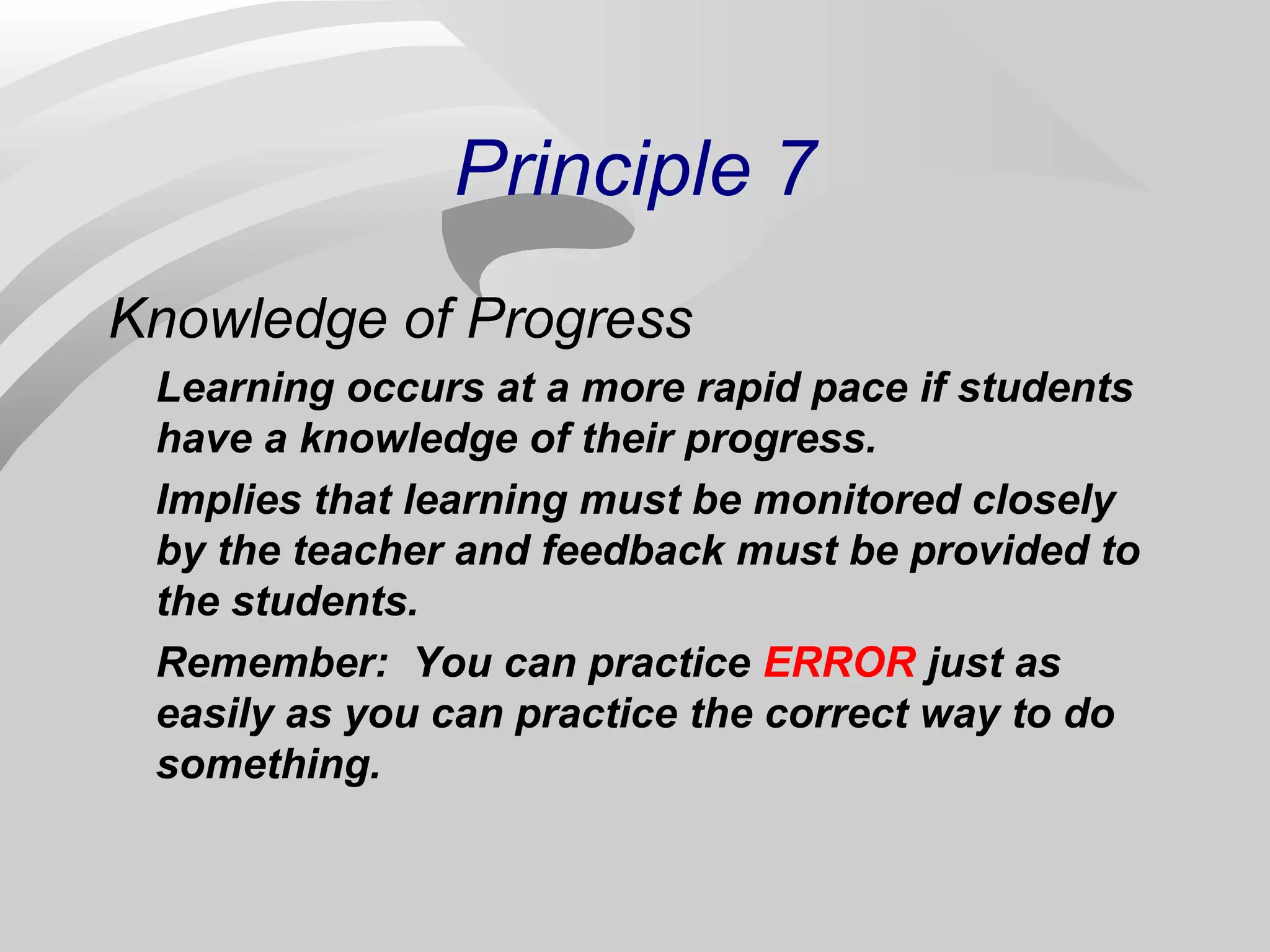 Principle 7

Knowledge of Progress

Learning occurs at a more rapid pace if students have a knowledge of their progress.

Implies that learning must be monitored closely by the teacher and feedback must be provided to the students.

Remember:  You can practice ERROR just as easily as you can practice the correct way to do something.